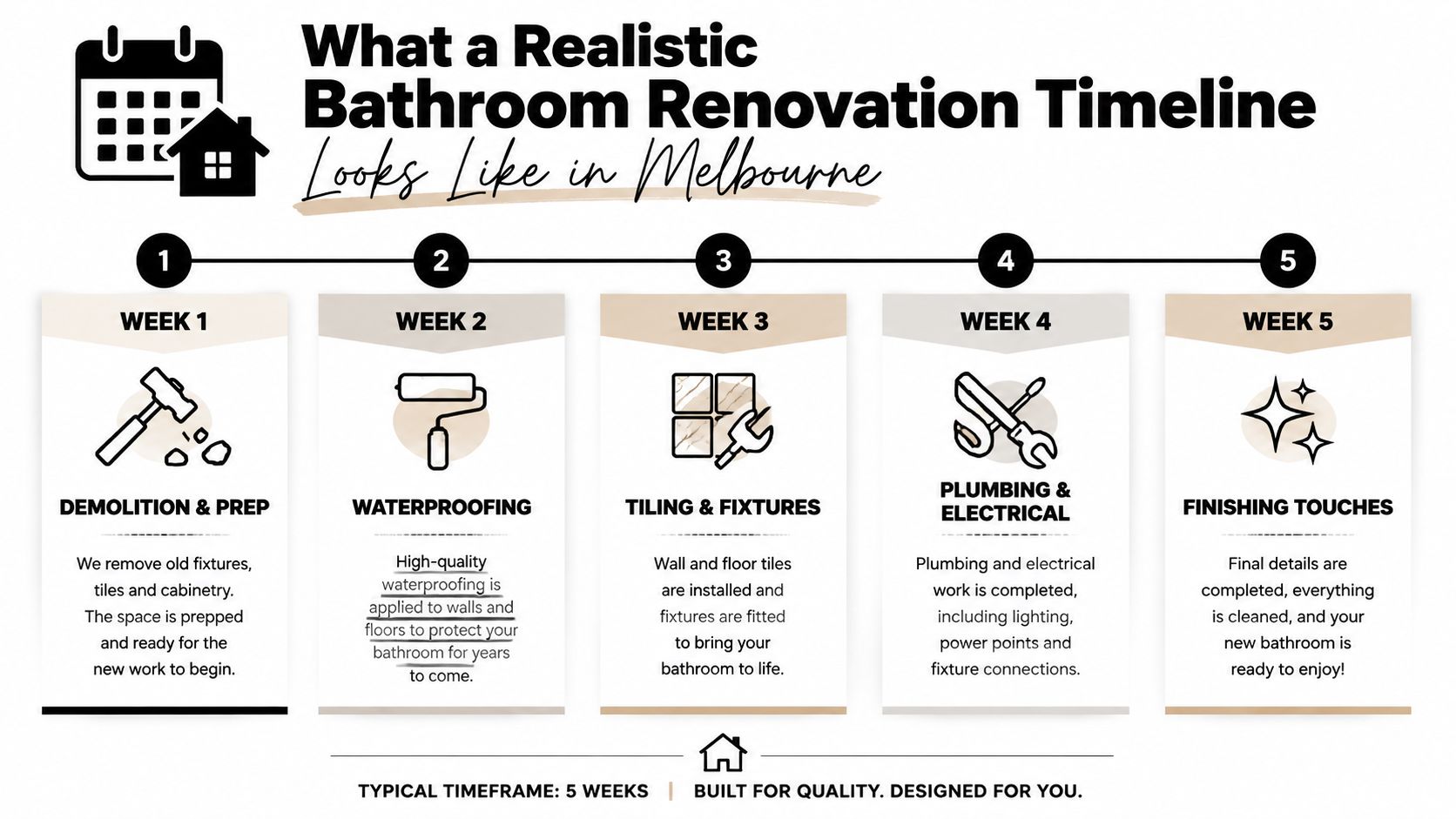 What a Realistic
Bathroom Renovation Timeline
Looks Like in Melbourne

1

WEEK 1

DEMOLITION & PREP

We remove old fixtures, tiles and cabinetry. The space is prepped and ready for the new work to begin.

2

WEEK 2

WATERPROOFING

High-quality waterproofing is applied to walls and floors to protect your bathroom for years to come.

3

WEEK 3

TILING & FIXTURES

Wall and floor tiles are installed and fixtures are fitted to bring your bathroom to life.

4

WEEK 4

PLUMBING & ELECTRICAL

Plumbing and electrical work is completed, including lighting, power points and fixture connections.

5

WEEK 5

FINISHING TOUCHES

Final details are completed, everything is cleaned, and your new bathroom is ready to enjoy!

TYPICAL TIMEFRAME: 5 WEEKS | BUILT FOR QUALITY. DESIGNED FOR YOU.